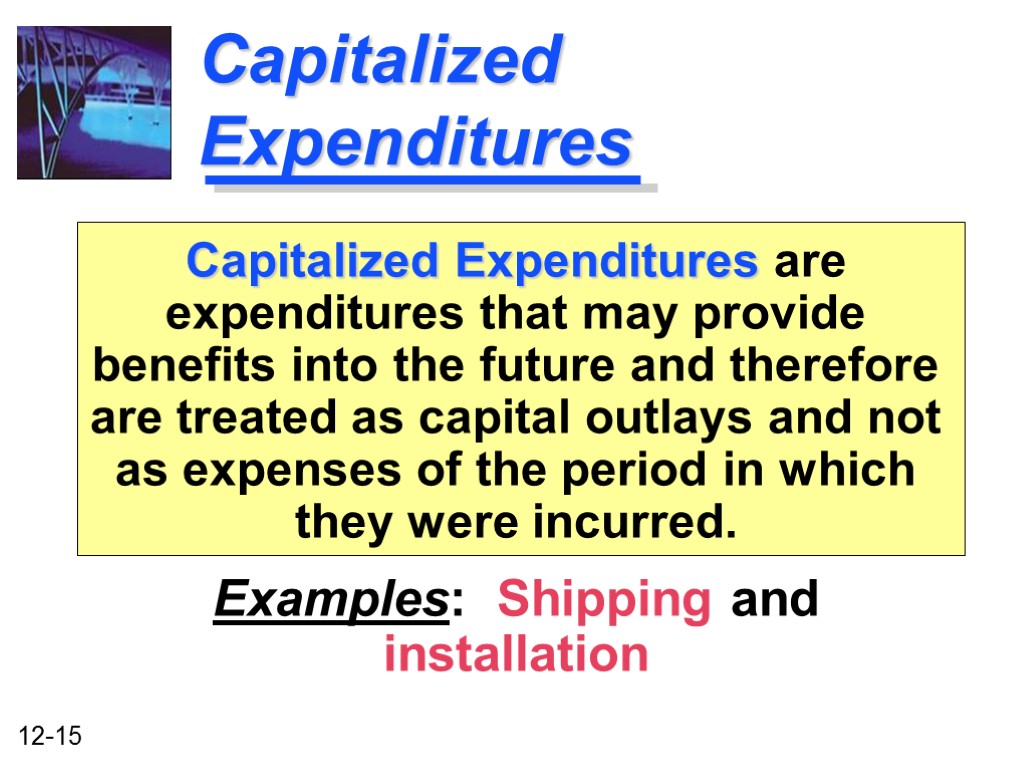 Capitalized Expenditures

Capitalized Expenditures are expenditures that may provide benefits into the future and therefore are treated as capital outlays and not as expenses of the period in which they were incurred.

Examples: Shipping and installation

12-15